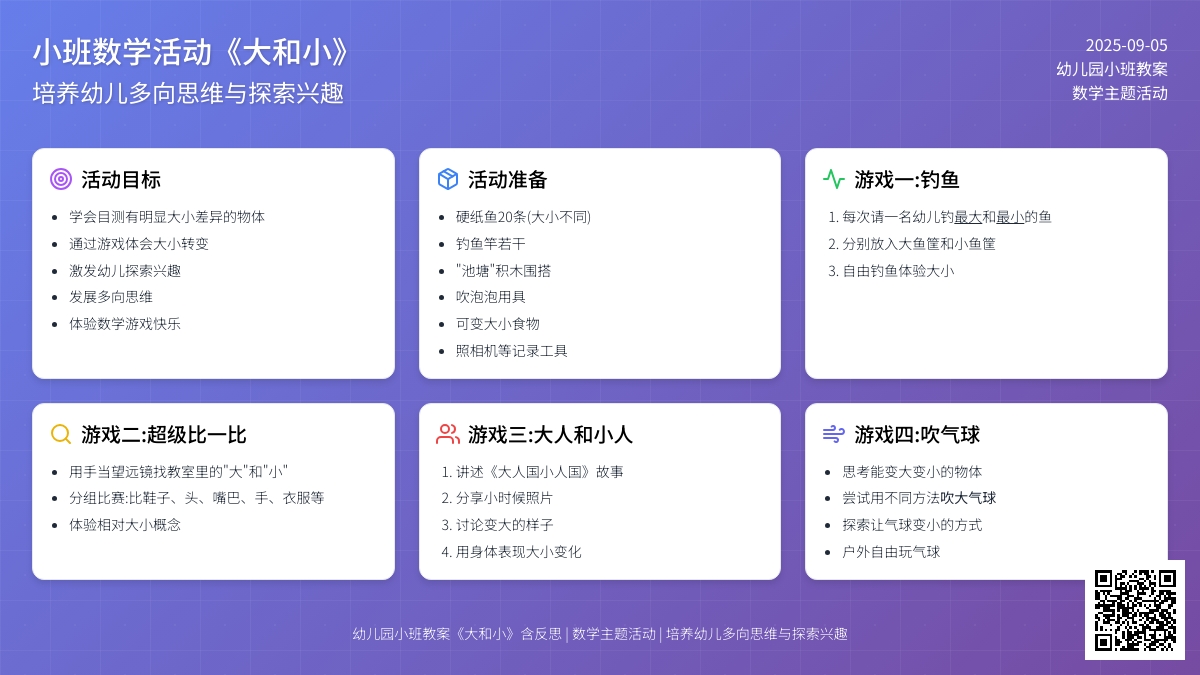 小班数学活动《大和小》
培养幼儿多向思维与探索兴趣

2025-09-05
幼儿园小班教案
数学主题活动

活动目标
- 学会目测有明显大小差异的物体
- 通过游戏体会大小转变
- 激发幼儿探索兴趣
- 发展多向思维
- 体验数学游戏快乐

活动准备
- 硬纸鱼20条(大小不同)
- 钓鱼竿若干
- "池塘"积木围搭
- 吹泡泡用具
- 可变大小食物
- 照相机等记录工具

游戏一:钓鱼
1. 每次请一名幼儿钓最大和最小的鱼
2. 分别放入大鱼筐和小鱼筐
3. 自由钓鱼体验大小

游戏二:超级比一比
- 用手当望远镜找教室里的"大"和"小"
- 分组比赛:比鞋子、头、嘴巴、手、衣服等
- 体验相对大小概念

游戏三:大人和小人
1. 讲述《大人国小人国》故事
2. 分享小时候照片
3. 讨论变大的样子
4. 用身体表现大小变化

游戏四:吹气球
- 思考能变大变小的物体
- 尝试用不同方法吹大气球
- 探索让气球变小的方式
- 户外自由玩气球

幼儿园小班教案《大和小》含反思 | 数学主题活动 | 培养幼儿多向思维与探索兴趣